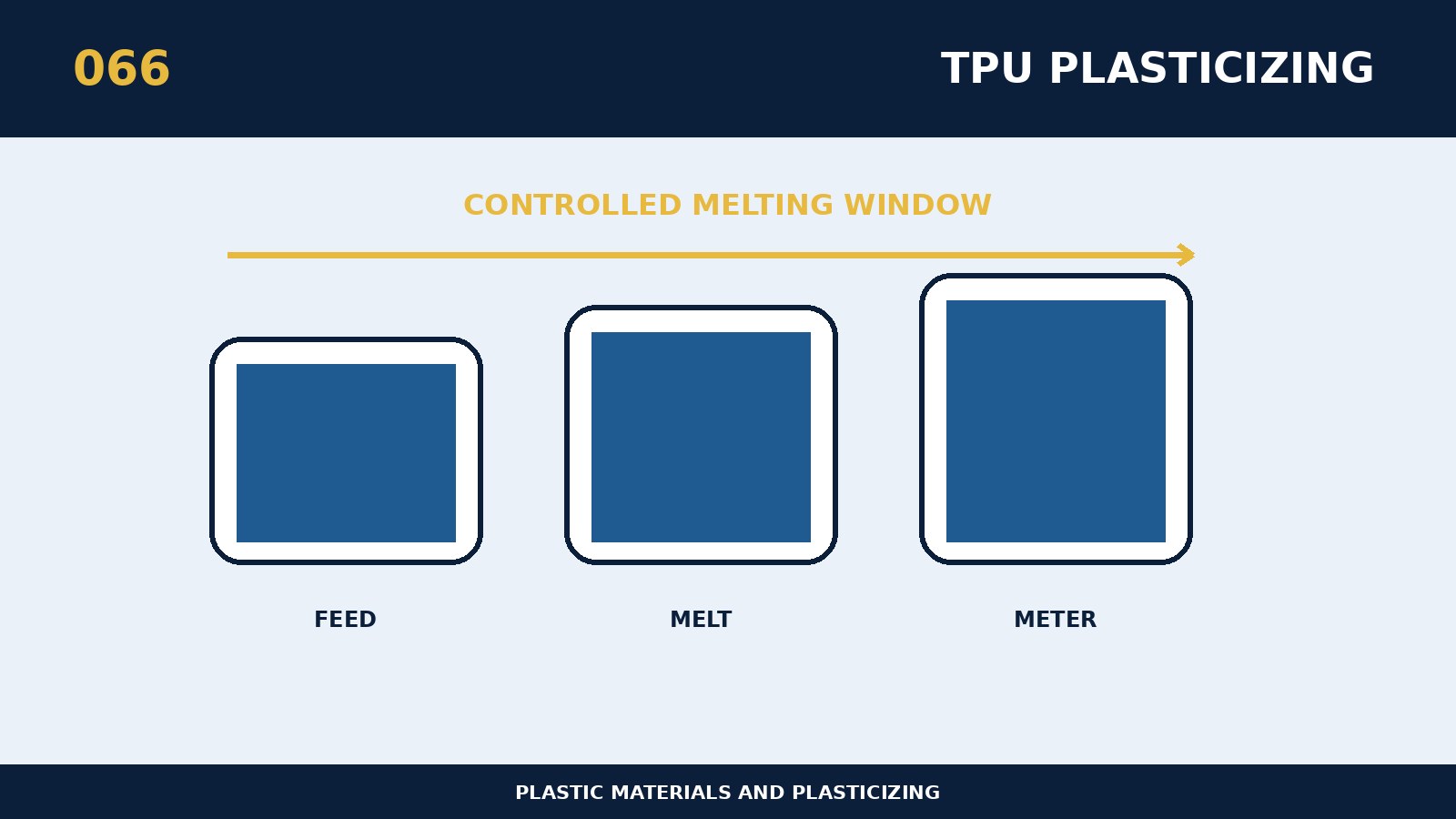 066

TPU PLASTICIZING

CONTROLLED MELTING WINDOW

FEED

MELT

METER

PLASTIC MATERIALS AND PLASTICIZING